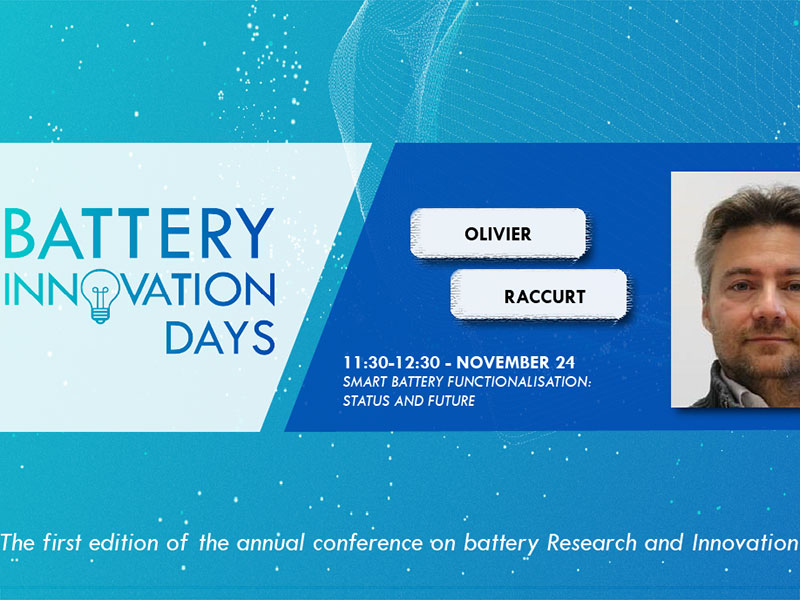 BATTERY INNOVATION DAYS

OLIVIER

RACCURT

11:30-12:30 - NOVEMBER 24
SMART BATTERY FUNCTIONALISATION: STATUS AND FUTURE

The first edition of the annual conference on battery Research and Innovation